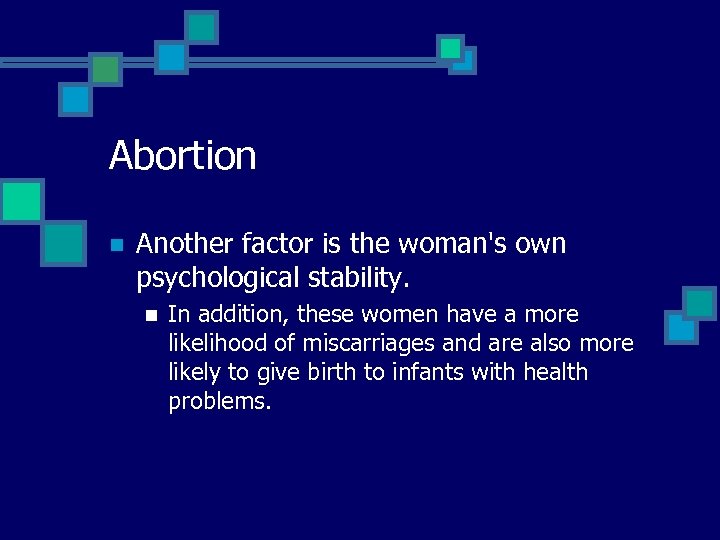 Abortion

Another factor is the woman's own psychological stability.

In addition, these women have a more likelihood of miscarriages and are also more likely to give birth to infants with health problems.